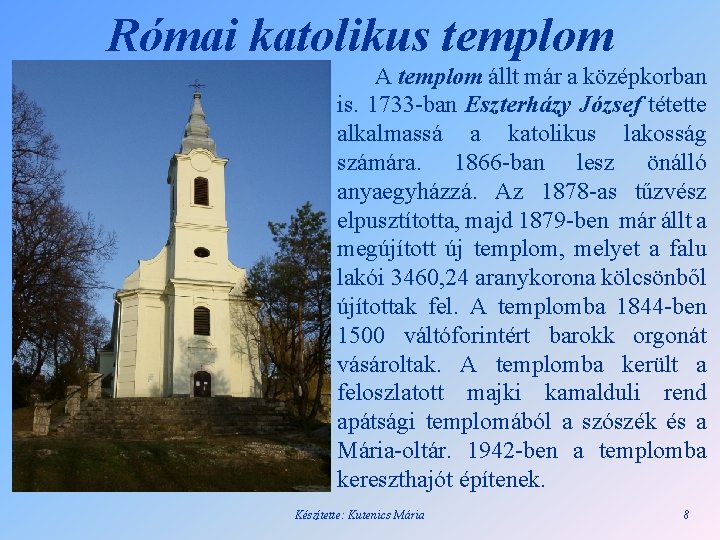 Római katolikus templom

A templom állt már a középkorban is. 1733-ban Eszterházy József tétette alkalmassá a katolikus lakosság számára. 1866-ban lesz önálló anyaegyházzá. Az 1878-as tűzvész elpusztította, majd 1879-ben már állt a megújított új templom, melyet a falu lakói 3460,24 aranykorona kölcsönből újítottak fel. A templomba 1844-ben 1500 váltóforintért barokk orgonát vásároltak. A templomba került a feloszlatott majki kamalduli rend apátsági templomából a szószék és a Mária-oltár. 1942-ben a templomba kereszthajót építenek.

Készítette: Kutenics Mária

8